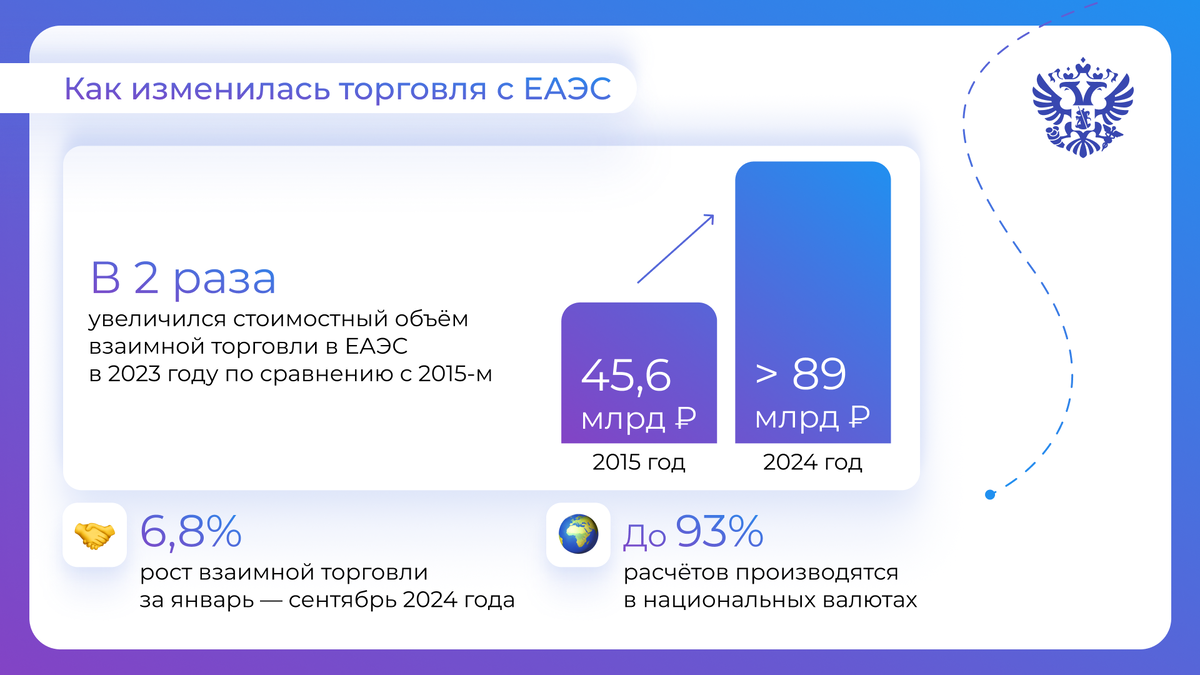 Как изменилась торговля с ЕАЭС

В 2 раза
увеличился стоимостный объём взаимной торговли в ЕАЭС в 2023 году по сравнению с 2015-м

45,6 млрд ₽
2015 год

> 89 млрд ₽
2024 год

6,8%
рост взаимной торговли за январь — сентябрь 2024 года

До 93%
расчётов производятся в национальных валютах